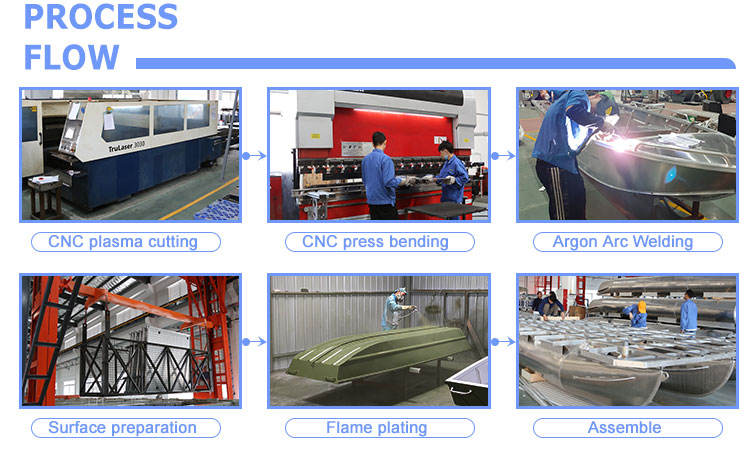 PROCESS FLOW

TruLaser 3030

CNC plasma cutting

CNC press bending

Argon Arc Welding

Surface preparation

Flame plating

Assemble